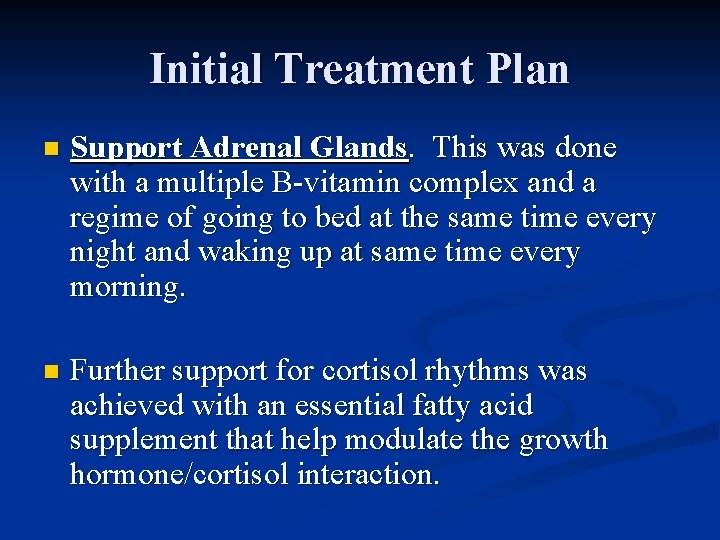 Initial Treatment Plan

Support Adrenal Glands. This was done with a multiple B-vitamin complex and a regime of going to bed at the same time every night and waking up at same time every morning.

Further support for cortisol rhythms was achieved with an essential fatty acid supplement that help modulate the growth hormone/cortisol interaction.